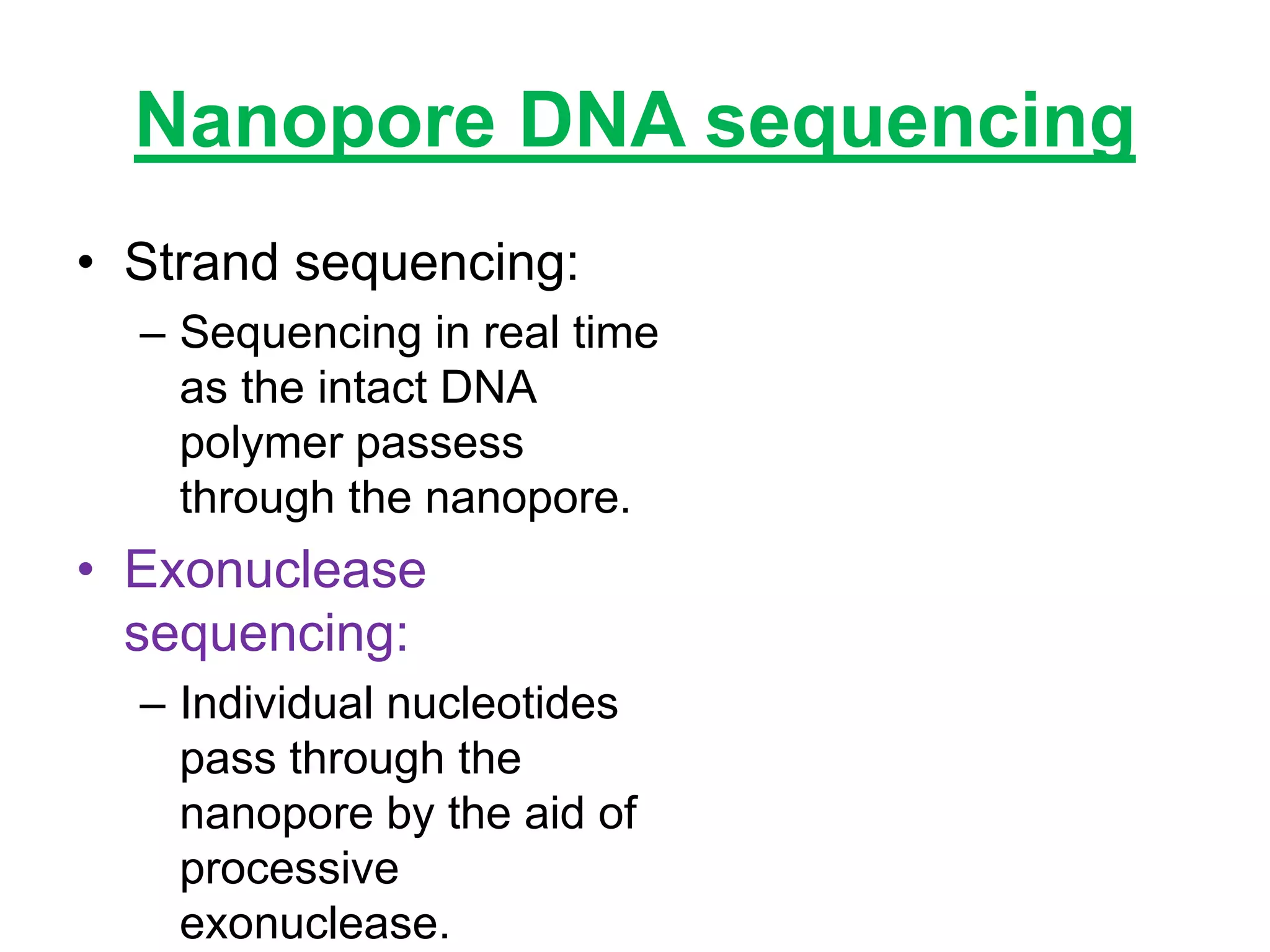 Nanopore DNA sequencing

• Strand sequencing:
– Sequencing in real time as the intact DNA polymer passess through the nanopore.

• Exonuclease sequencing:
– Individual nucleotides pass through the nanopore by the aid of processive exonuclease.